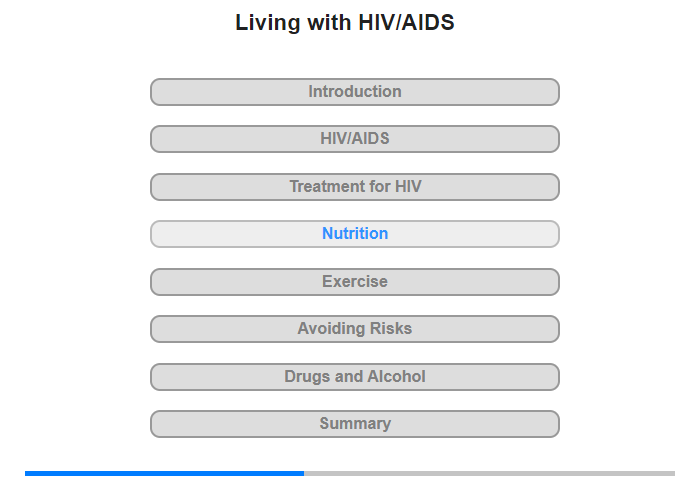 Living with HIV/AIDS

Introduction

HIV/AIDS

Treatment for HIV

Nutrition

Exercise

Avoiding Risks

Drugs and Alcohol

Summary